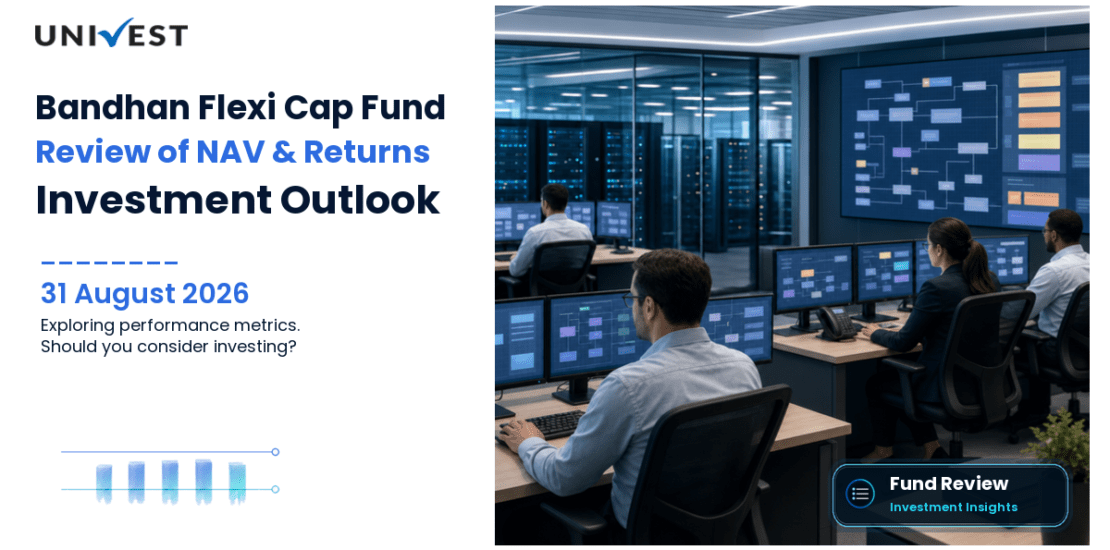 UNIVEST

Bandhan Flexi Cap Fund
Review of NAV & Returns
Investment Outlook

31 August 2026
Exploring performance metrics.
Should you consider investing?

Fund Review
Investment Insights